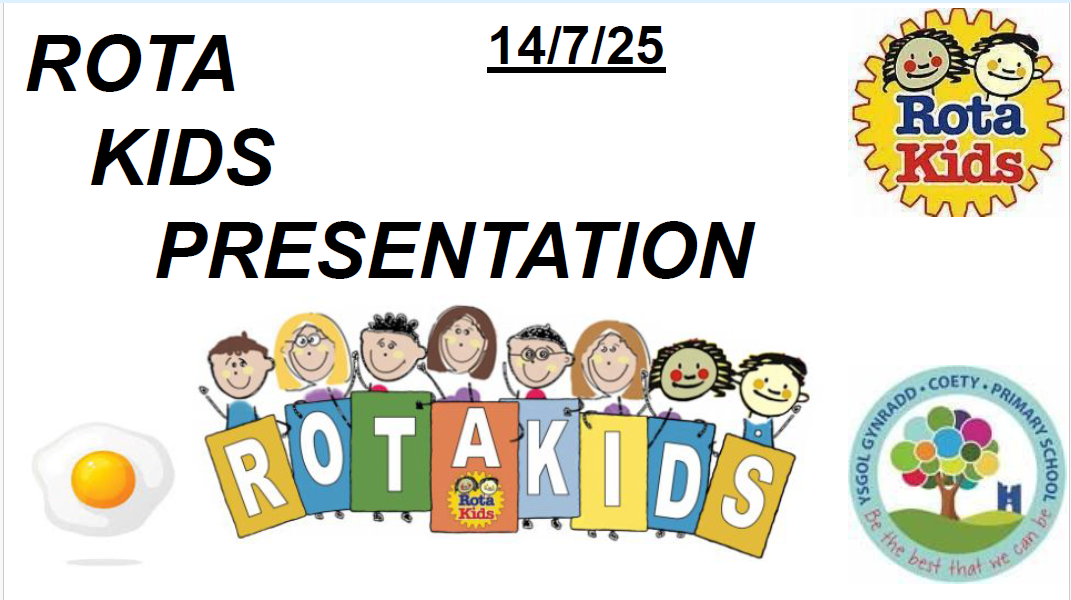 ROTA KIDS PRESENTATION

14/7/25

Rota Kids

ROTAKIDS

Rota Kids

YSGOL GYNRADD • COETY • PRIMARY SCHOOL

Be the best that we can be